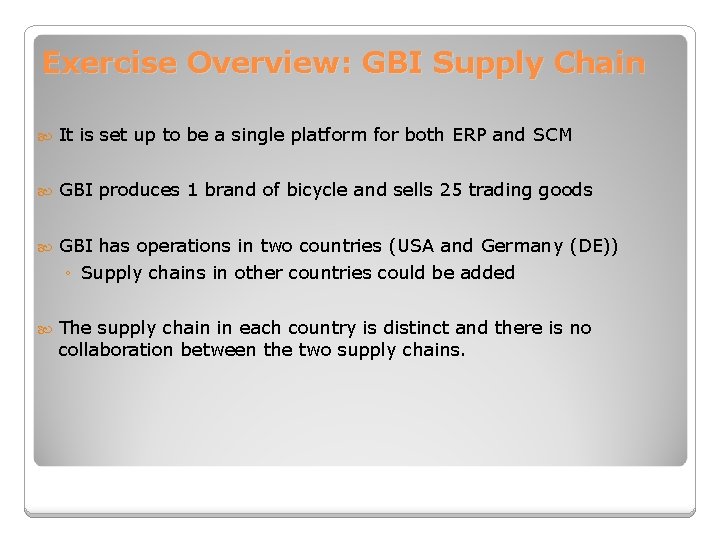 Exercise Overview: GBI Supply Chain

It is set up to be a single platform for both ERP and SCM

GBI produces 1 brand of bicycle and sells 25 trading goods

GBI has operations in two countries (USA and Germany (DE))
◦ Supply chains in other countries could be added

The supply chain in each country is distinct and there is no collaboration between the two supply chains.